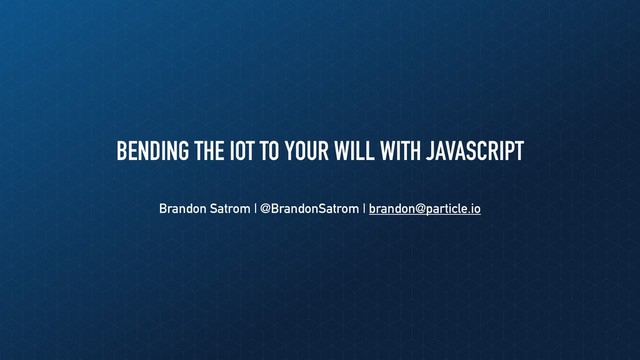 BENDING THE IOT TO YOUR WILL WITH JAVASCRIPT

Brandon Satrom | @BrandonSatrom | brandon@particle.io